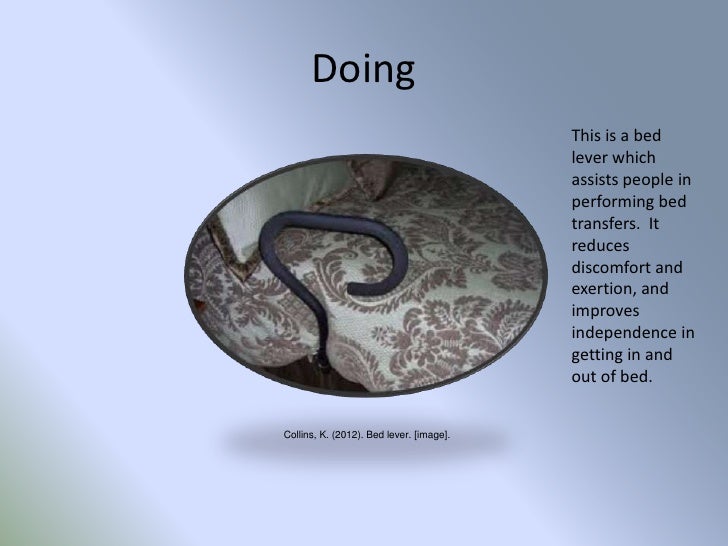 Doing

This is a bed lever which assists people in performing bed transfers. It reduces discomfort and exertion, and improves independence in getting in and out of bed.

Collins, K. (2012). Bed lever. [image].